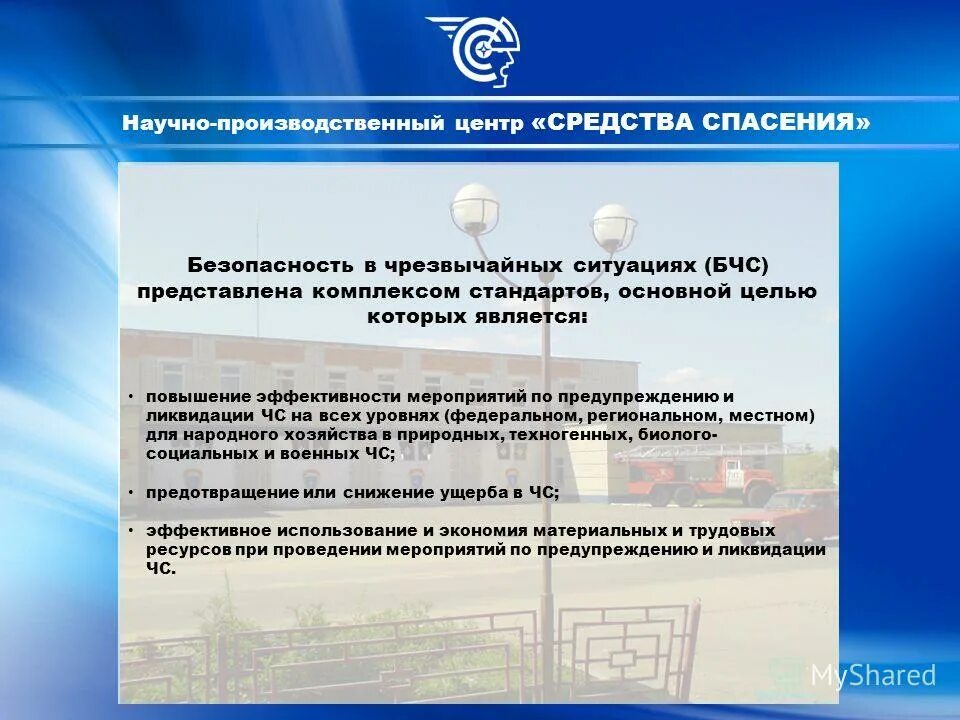 Научно-производственный центр «СРЕДСТВА СПАСЕНИЯ»

Безопасность в чрезвычайных ситуациях (БЧС) представлена комплексом стандартов, основной целью которых является:

• повышение эффективности мероприятий по предупреждению и ликвидации ЧС на всех уровнях (федеральном, региональном, местном) для народного хозяйства в природных, техногенных, биолого-социальных и военных ЧС;

• предотвращение или снижение ущерба в ЧС;

• эффективное использование и экономия материальных и трудовых ресурсов при проведении мероприятий по предупреждению и ликвидации ЧС.

MyShared